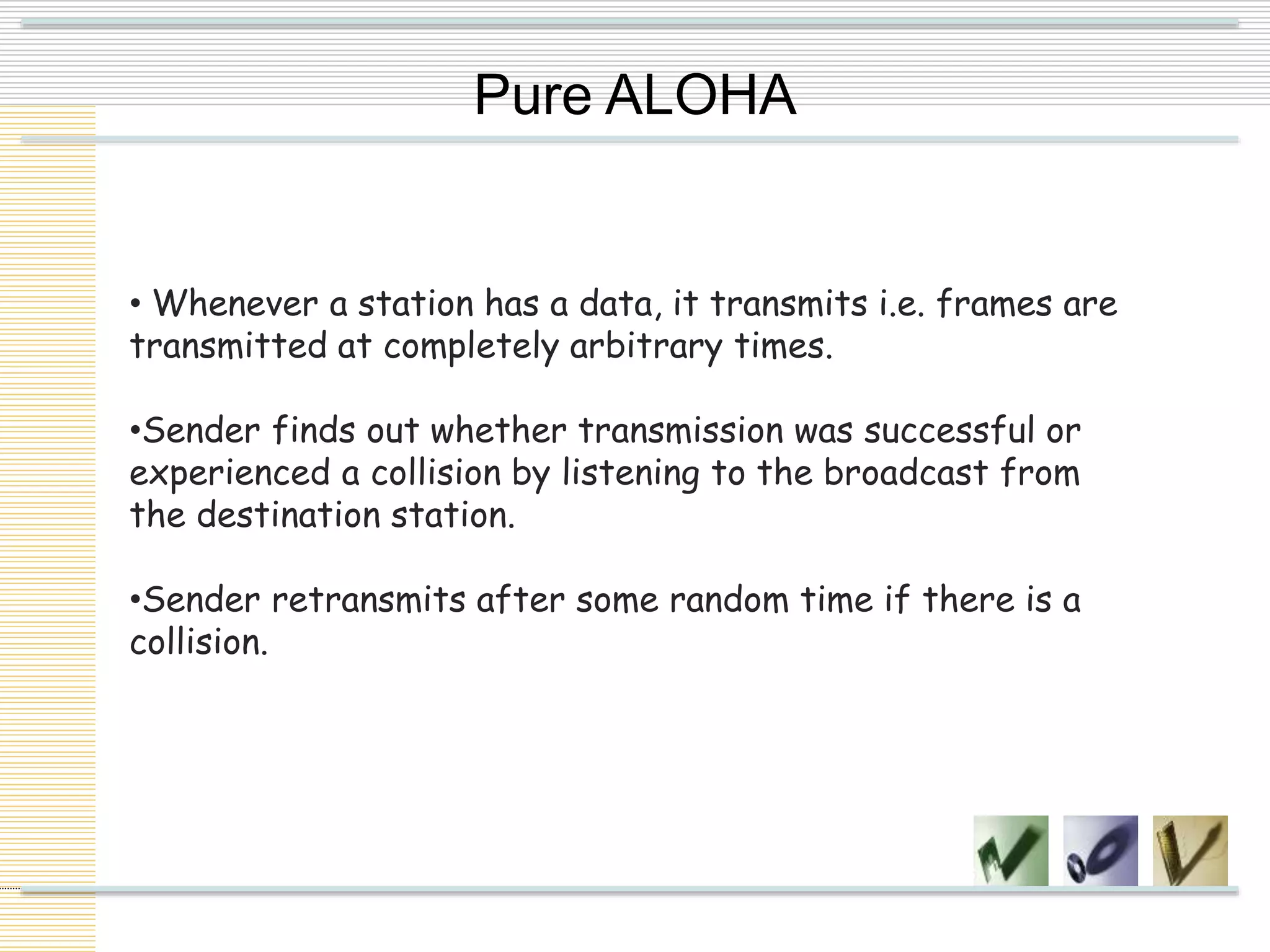 Pure ALOHA

• Whenever a station has a data, it transmits i.e. frames are transmitted at completely arbitrary times.

•Sender finds out whether transmission was successful or experienced a collision by listening to the broadcast from the destination station.

•Sender retransmits after some random time if there is a collision.